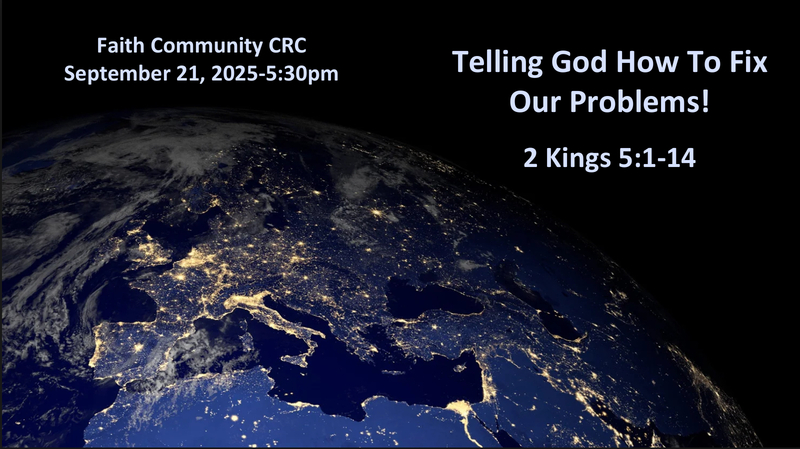 Faith Community CRC
September 21, 2025-5:30pm

Telling God How To Fix Our Problems!

2 Kings 5:1-14